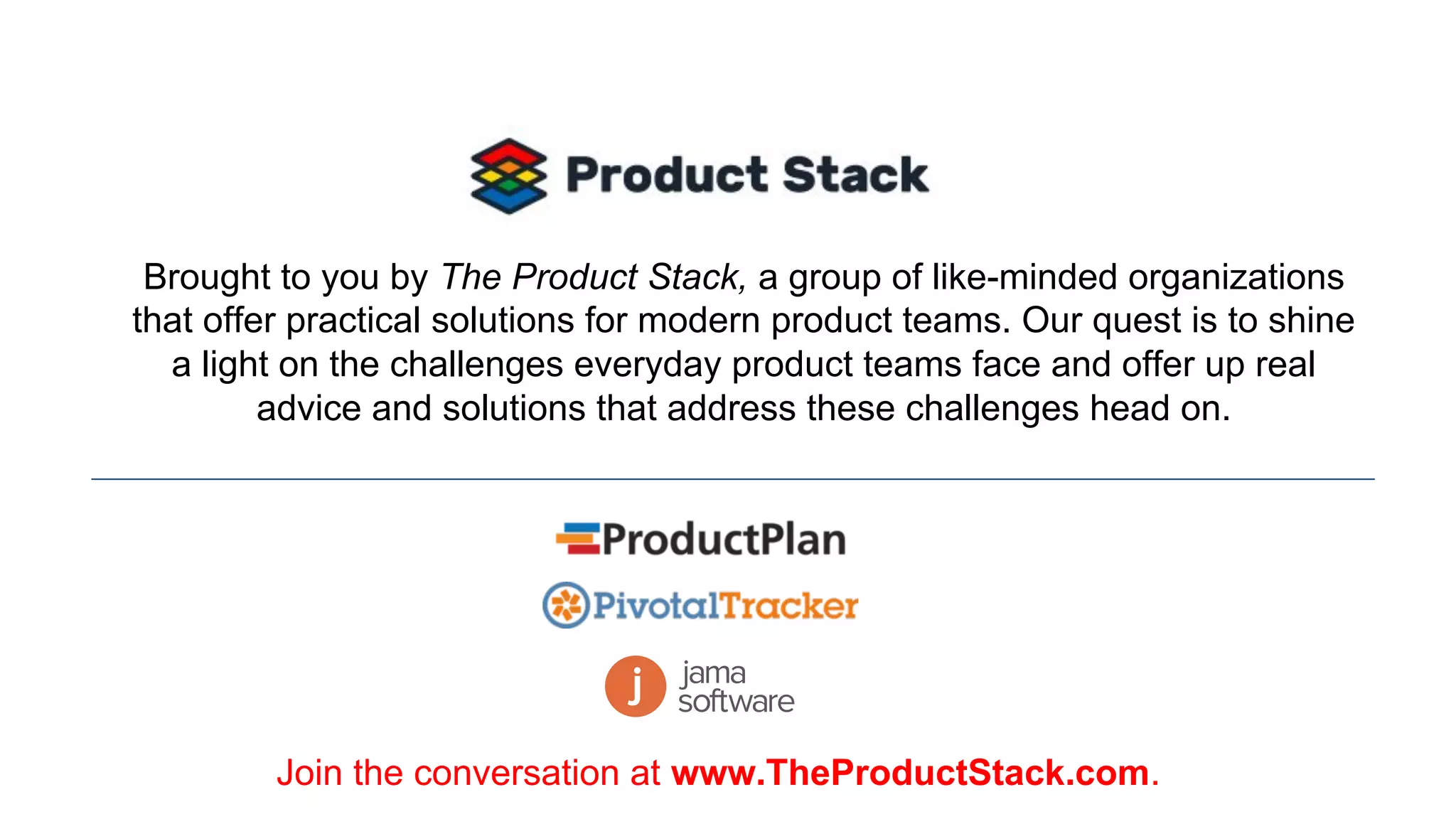 Product Stack

Brought to you by The Product Stack, a group of like-minded organizations that offer practical solutions for modern product teams. Our quest is to shine a light on the challenges everyday product teams face and offer up real advice and solutions that address these challenges head on.

ProductPlan

PivotalTracker

j jama software

Join the conversation at www.TheProductStack.com.